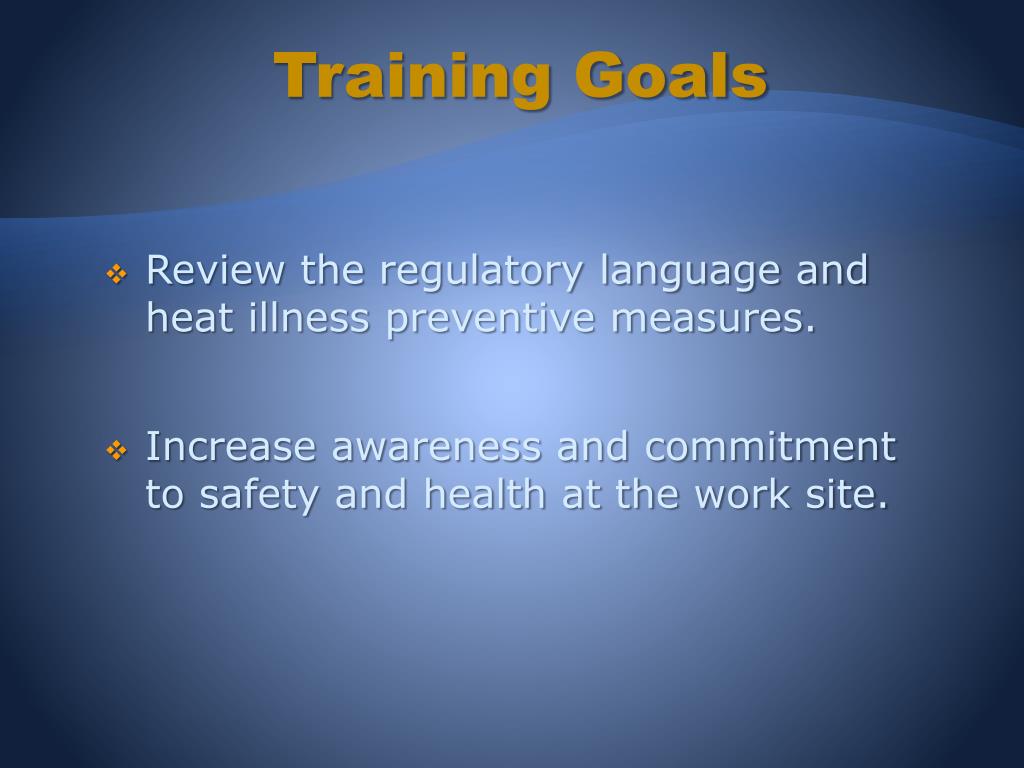 Training Goals

❖ Review the regulatory language and heat illness preventive measures.

❖ Increase awareness and commitment to safety and health at the work site.